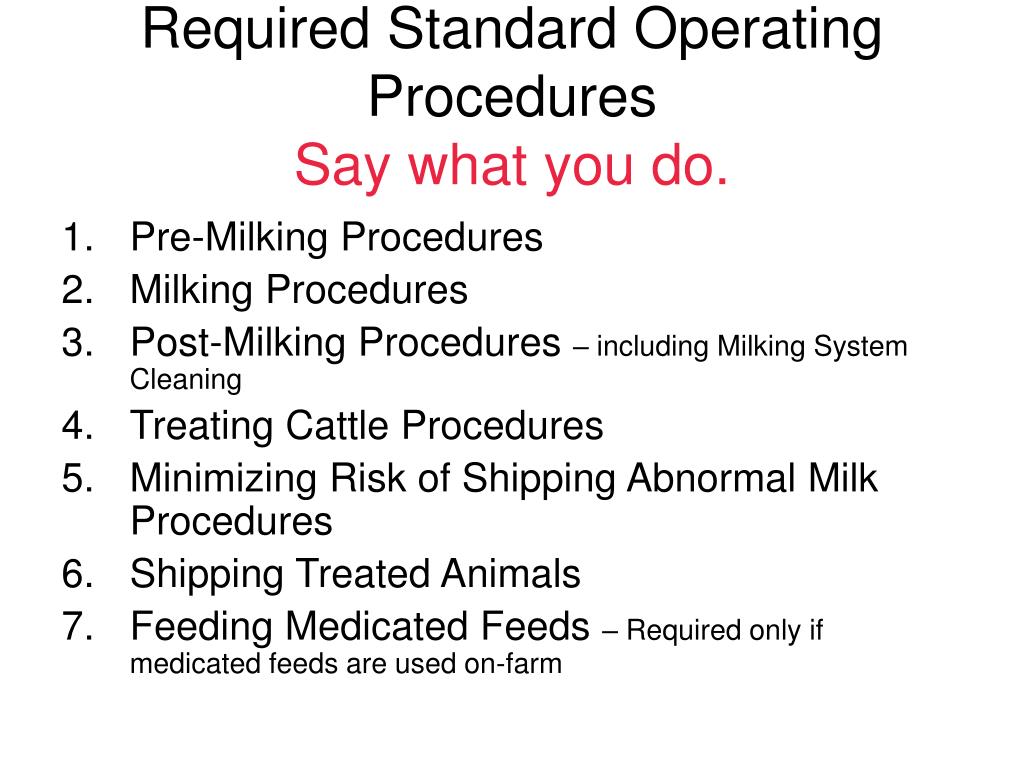 Required Standard Operating Procedures
Say what you do.

1. Pre-Milking Procedures
2. Milking Procedures
3. Post-Milking Procedures – including Milking System Cleaning
4. Treating Cattle Procedures
5. Minimizing Risk of Shipping Abnormal Milk Procedures
6. Shipping Treated Animals
7. Feeding Medicated Feeds – Required only if medicated feeds are used on-farm